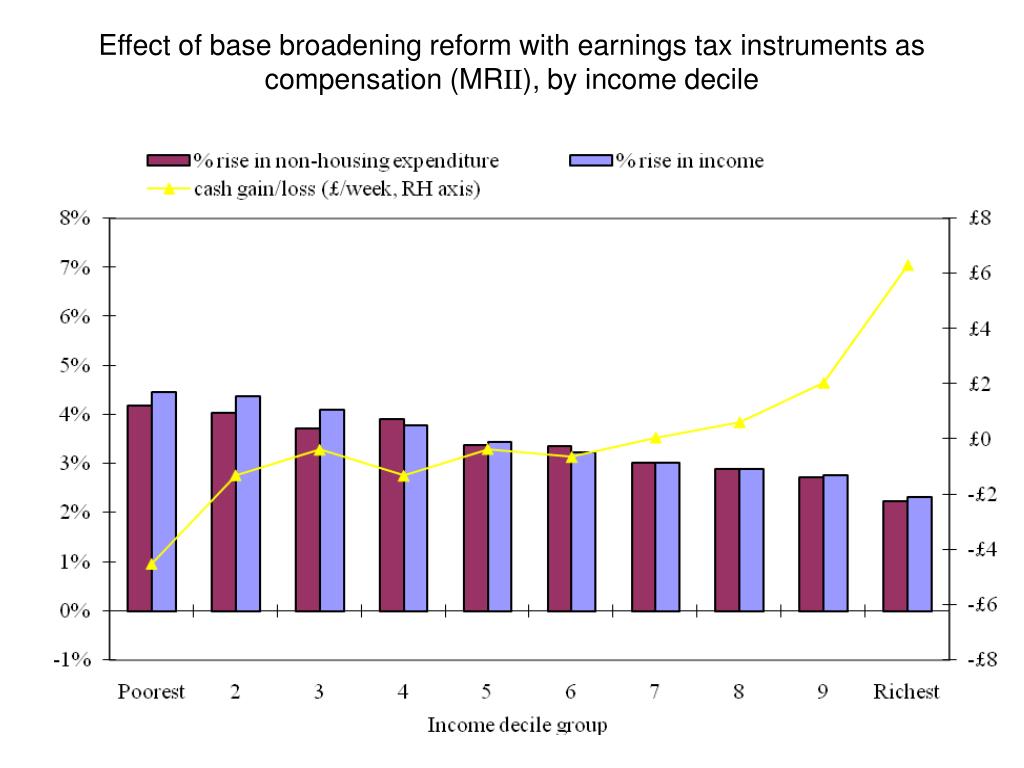 Effect of base broadening reform with earnings tax instruments as compensation (MRII), by income decile

% rise in non-housing expenditure
% rise in income
cash gain/loss (£/week, RH axis)

8%
7%
6%
5%
4%
3%
2%
1%
0%
-1%

£8
£6
£4
£2
£0
-£2
-£4
-£6
-£8

Poorest
2
3
4
5
6
7
8
9
Richest

Income decile group